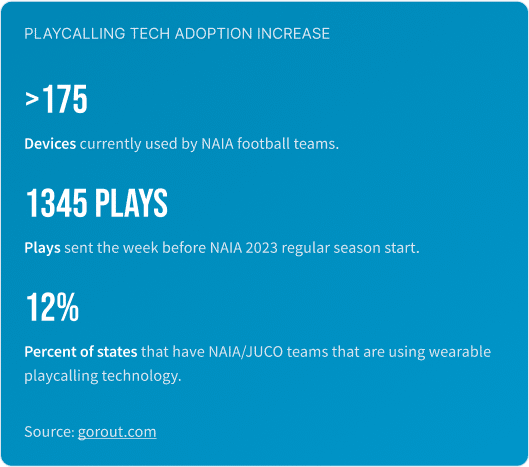 PLAYCALLING TECH ADOPTION INCREASE

>175

Devices currently used by NAIA football teams.

1345 PLAYS

Plays sent the week before NAIA 2023 regular season start.

12%

Percent of states that have NAIA/JUCO teams that are using wearable playcalling technology.

Source: gorout.com